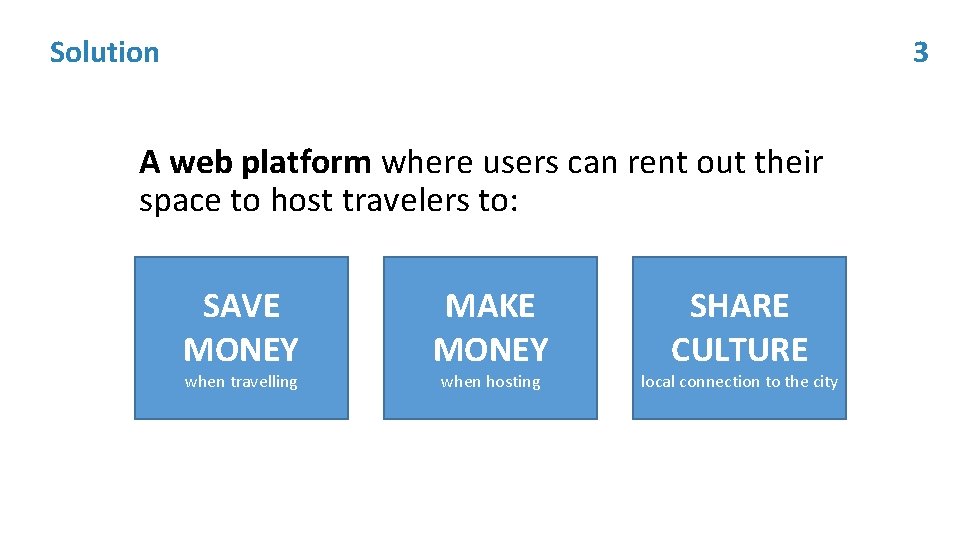 Solution

3

A web platform where users can rent out their space to host travelers to:

SAVE MONEY
when travelling

MAKE MONEY
when hosting

SHARE CULTURE
local connection to the city